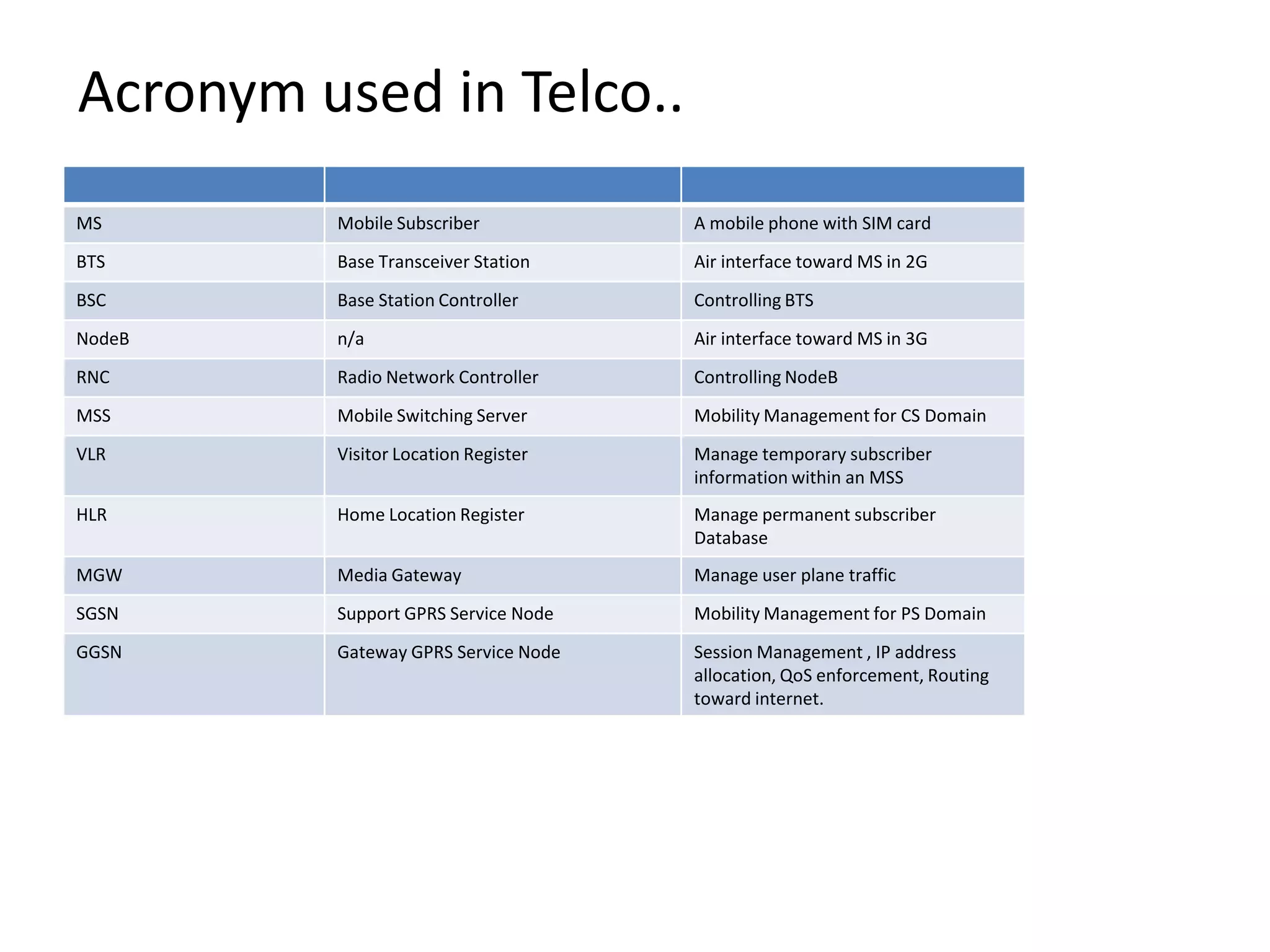 Acronym used in Telco..

| | | |
|---|---|---|
| MS | Mobile Subscriber | A mobile phone with SIM card |
| BTS | Base Transceiver Station | Air interface toward MS in 2G |
| BSC | Base Station Controller | Controlling BTS |
| NodeB | n/a | Air interface toward MS in 3G |
| RNC | Radio Network Controller | Controlling NodeB |
| MSS | Mobile Switching Server | Mobility Management for CS Domain |
| VLR | Visitor Location Register | Manage temporary subscriber information within an MSS |
| HLR | Home Location Register | Manage permanent subscriber Database |
| MGW | Media Gateway | Manage user plane traffic |
| SGSN | Support GPRS Service Node | Mobility Management for PS Domain |
| GGSN | Gateway GPRS Service Node | Session Management , IP address allocation, QoS enforcement, Routing toward internet. |